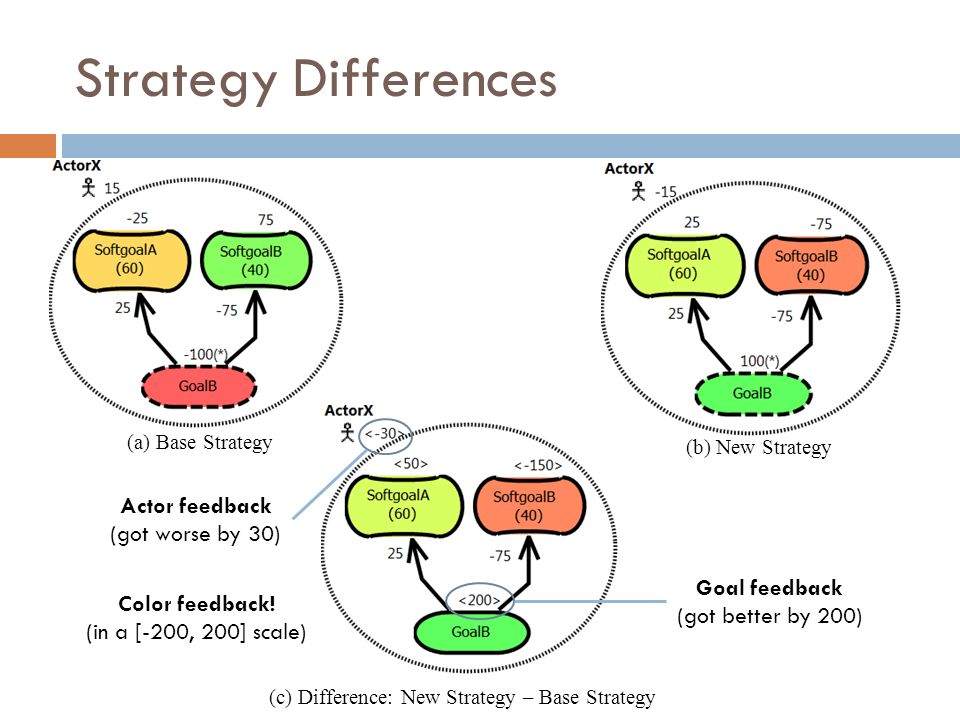 Strategy Differences

ActorX
15
-25
75
SoftgoalA
(60)
SoftgoalB
(40)
25
-75
-100(*)
GoalB
(a) Base Strategy

ActorX
-15
25
-75
SoftgoalA
(60)
SoftgoalB
(40)
25
-75
100(*)
GoalB
(b) New Strategy

ActorX
<-30>
<50>
<-150>
SoftgoalA
(60)
SoftgoalB
(40)
25
-75
<200>
GoalB
(c) Difference: New Strategy – Base Strategy

Actor feedback
(got worse by 30)

Color feedback!
(in a [-200, 200] scale)

Goal feedback
(got better by 200)